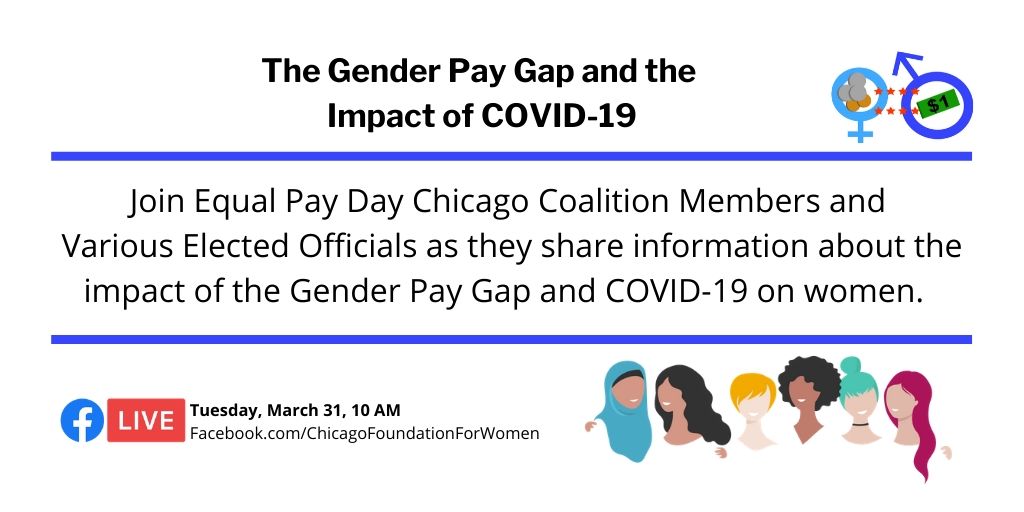 The Gender Pay Gap and the Impact of COVID-19

$1

Join Equal Pay Day Chicago Coalition Members and Various Elected Officials as they share information about the impact of the Gender Pay Gap and COVID-19 on women.

LIVE

Tuesday, March 31, 10 AM
Facebook.com/ChicagoFoundationForWomen